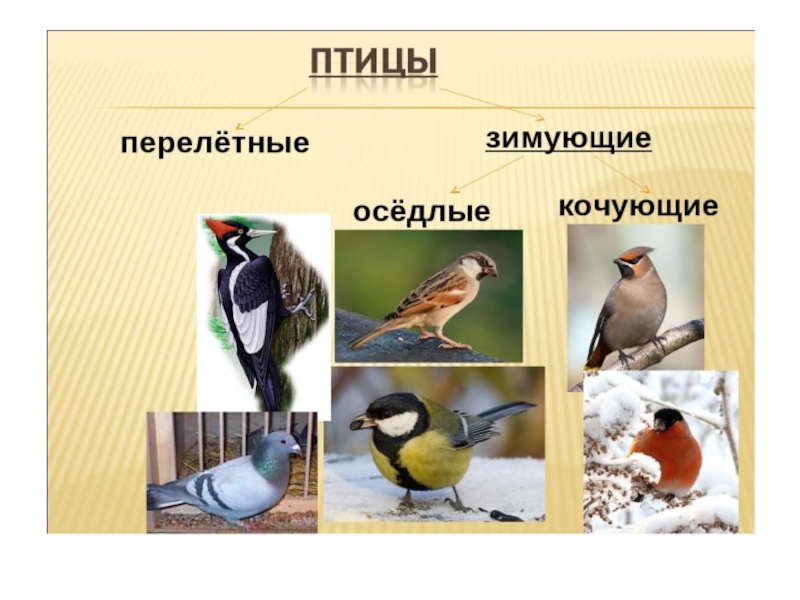 ПТИЦЫ

перелётные

зимующие

осёдлые

кочующие